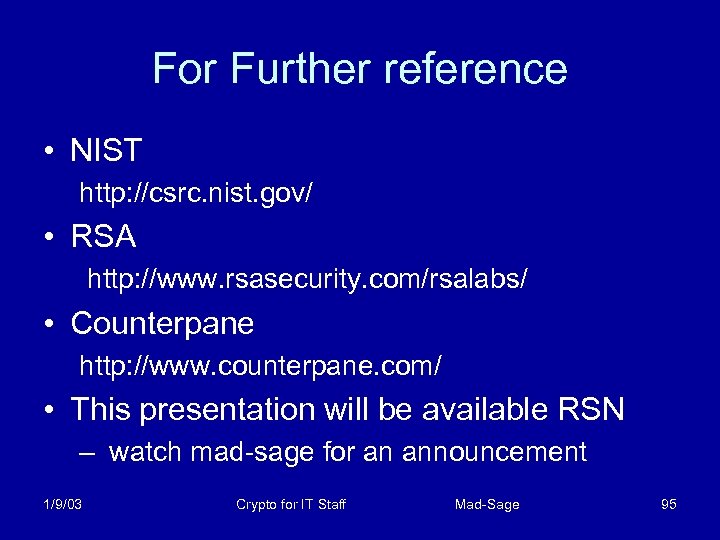 For Further reference

• NIST
http://csrc.nist.gov/

• RSA
http://www.rsasecurity.com/rsalabs/

• Counterpane
http://www.counterpane.com/

• This presentation will be available RSN
– watch mad-sage for an announcement

1/9/03 Crypto for IT Staff Mad-Sage 95